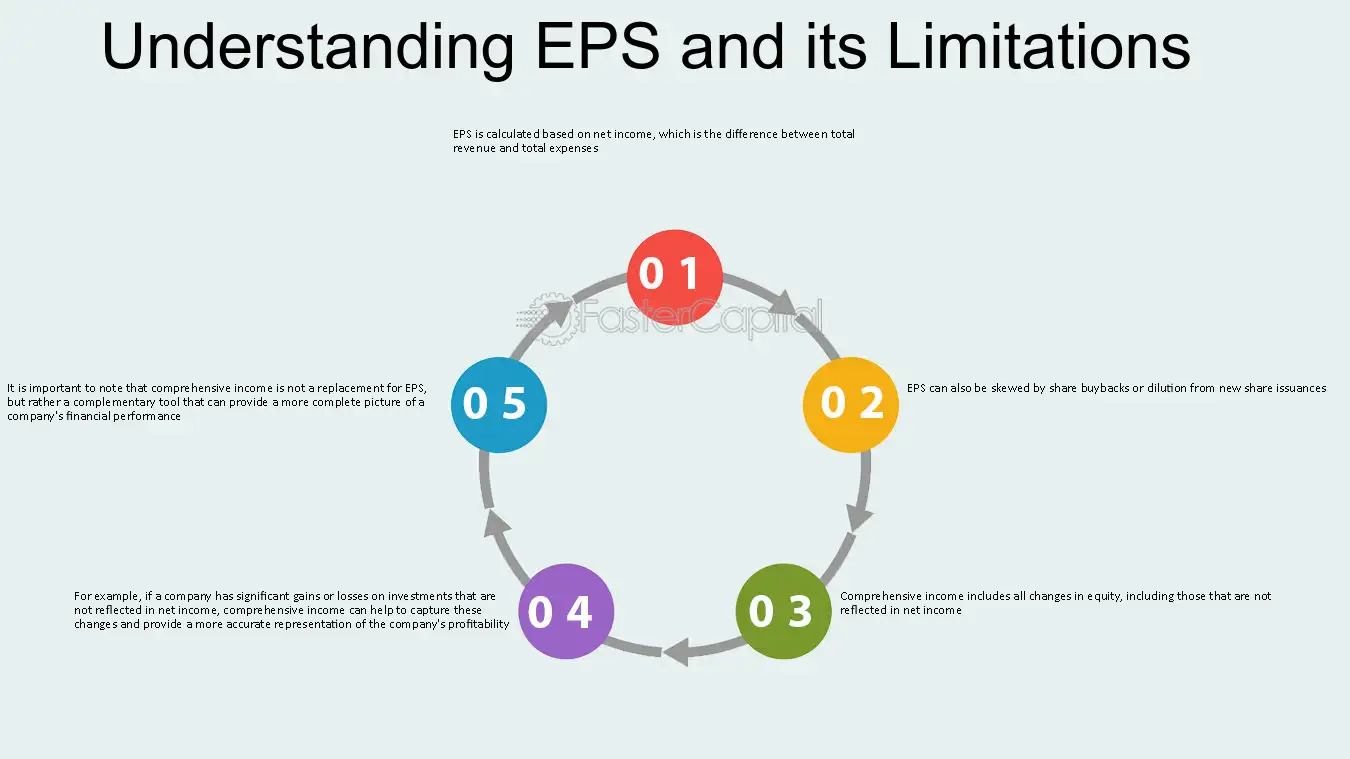 Understanding EPS and its Limitations

EPS is calculated based on net income, which is the difference between total revenue and total expenses

0 1

0 2

EPS can also be skewed by share buybacks or dilution from new share issuances

0 3

Comprehensive income includes all changes in equity, including those that are not reflected in net income

0 4

For example, if a company has significant gains or losses on investments that are not reflected in net income, comprehensive income can help to capture these changes and provide a more accurate representation of the company's profitability

0 5

It is important to note that comprehensive income is not a replacement for EPS, but rather a complementary tool that can provide a more complete picture of a company's financial performance

FasterCapital